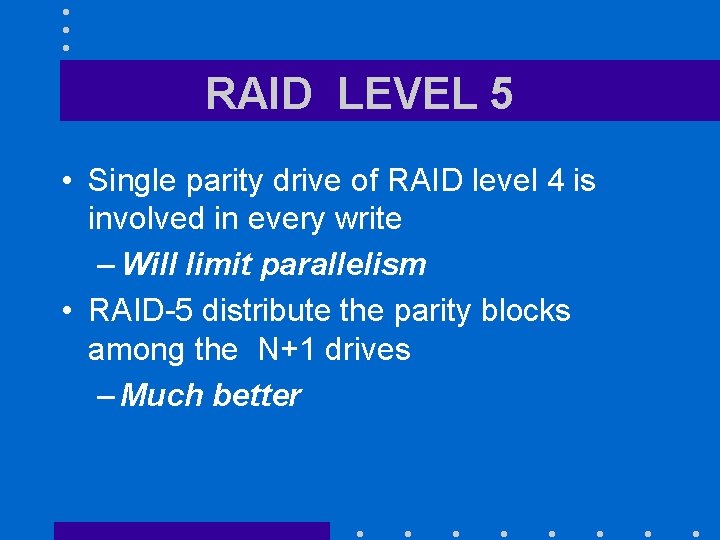 RAID LEVEL 5

• Single parity drive of RAID level 4 is involved in every write

– Will limit parallelism

• RAID-5 distribute the parity blocks among the N+1 drives

– Much better